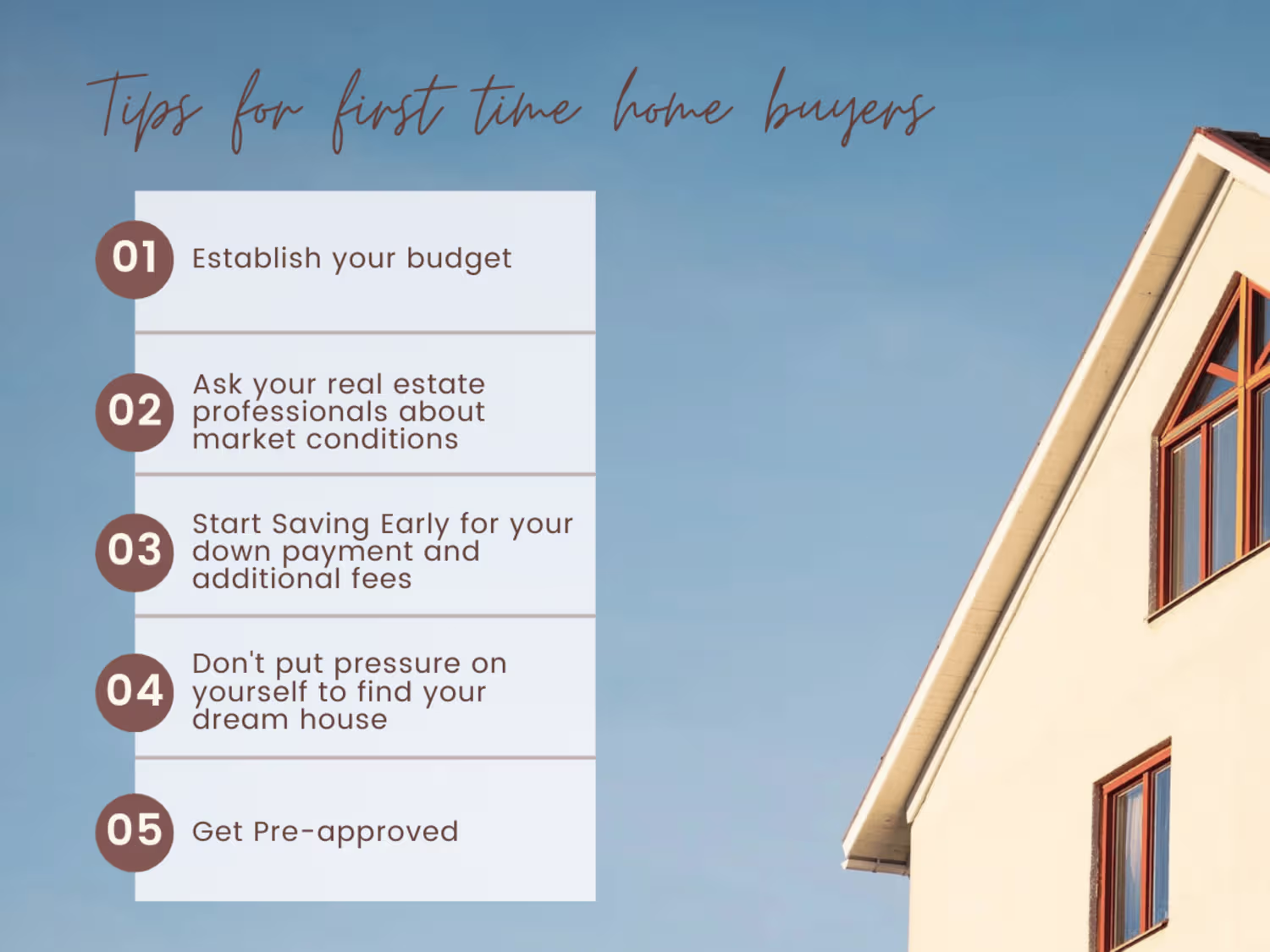 Tips for first time home buyers

01 Establish your budget

02 Ask your real estate professionals about market conditions

03 Start Saving Early for your down payment and additional fees

04 Don't put pressure on yourself to find your dream house

05 Get Pre-approved